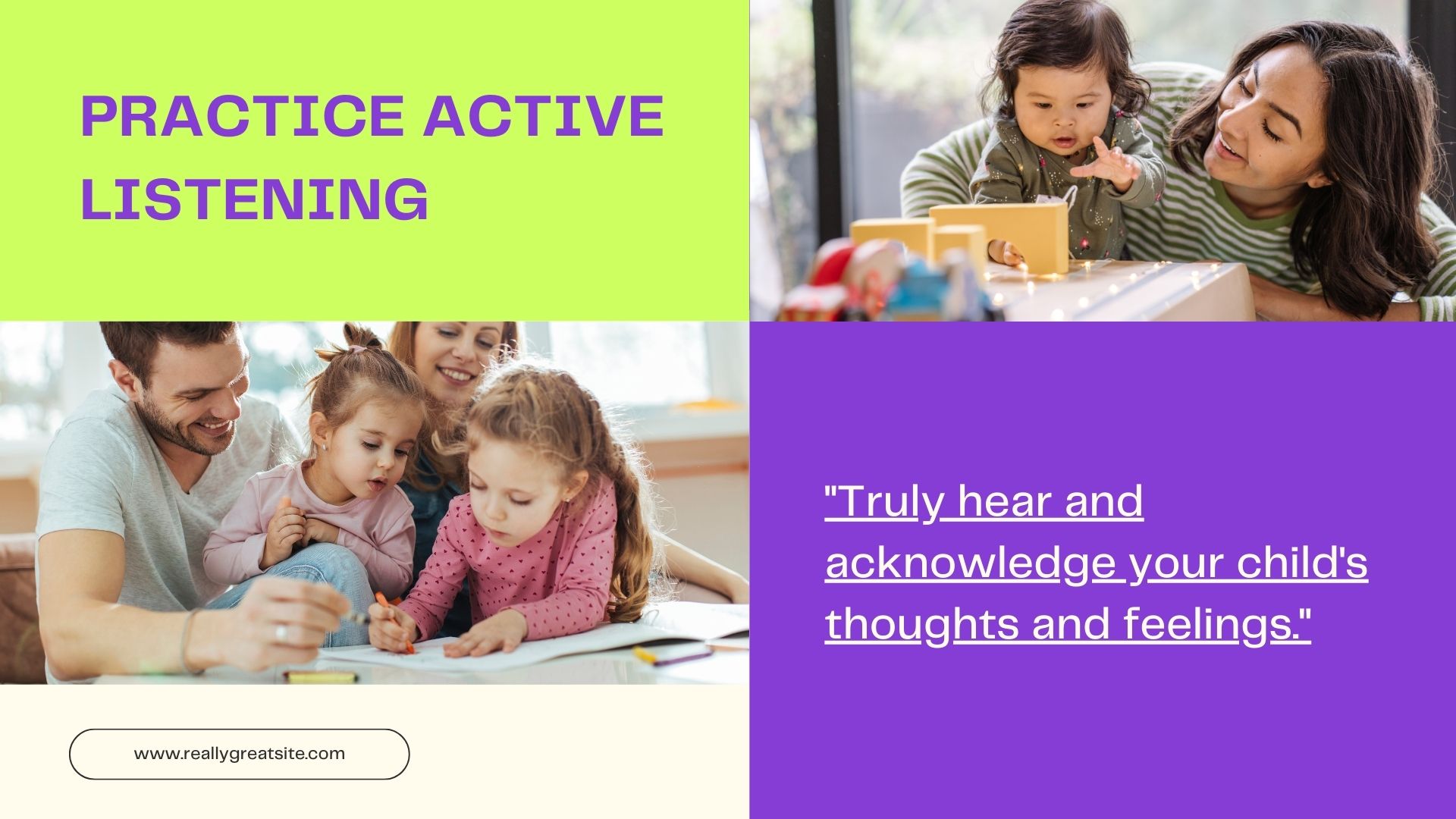 PRACTICE ACTIVE LISTENING

"Truly hear and acknowledge your child's thoughts and feelings."

www.reallygreatsite.com